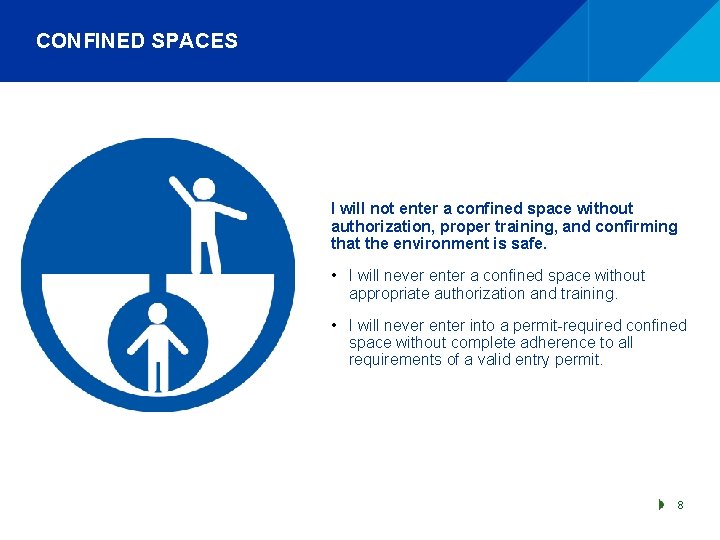 CONFINED SPACES

I will not enter a confined space without authorization, proper training, and confirming that the environment is safe.

• I will never enter a confined space without appropriate authorization and training.

• I will never enter into a permit-required confined space without complete adherence to all requirements of a valid entry permit.

8